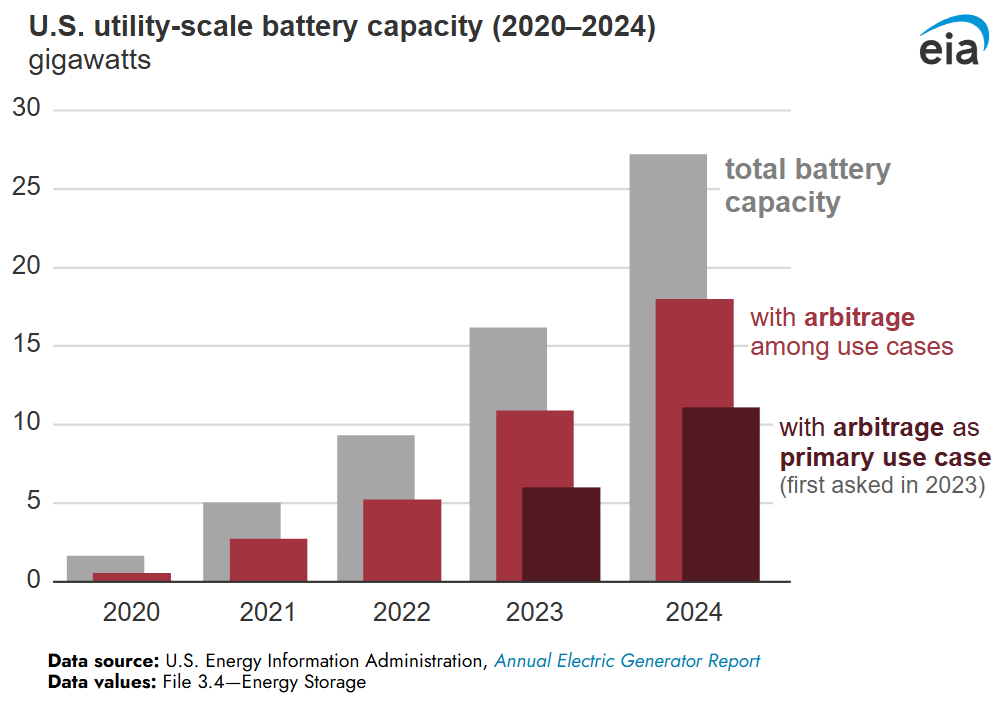 U.S. utility-scale battery capacity (2020–2024)
gigawatts

eia

30
25
20
15
10
5
0

total battery capacity

with arbitrage among use cases

with arbitrage as primary use case (first asked in 2023)

2020
2021
2022
2023
2024

Data source: U.S. Energy Information Administration, Annual Electric Generator Report
Data values: File 3.4—Energy Storage